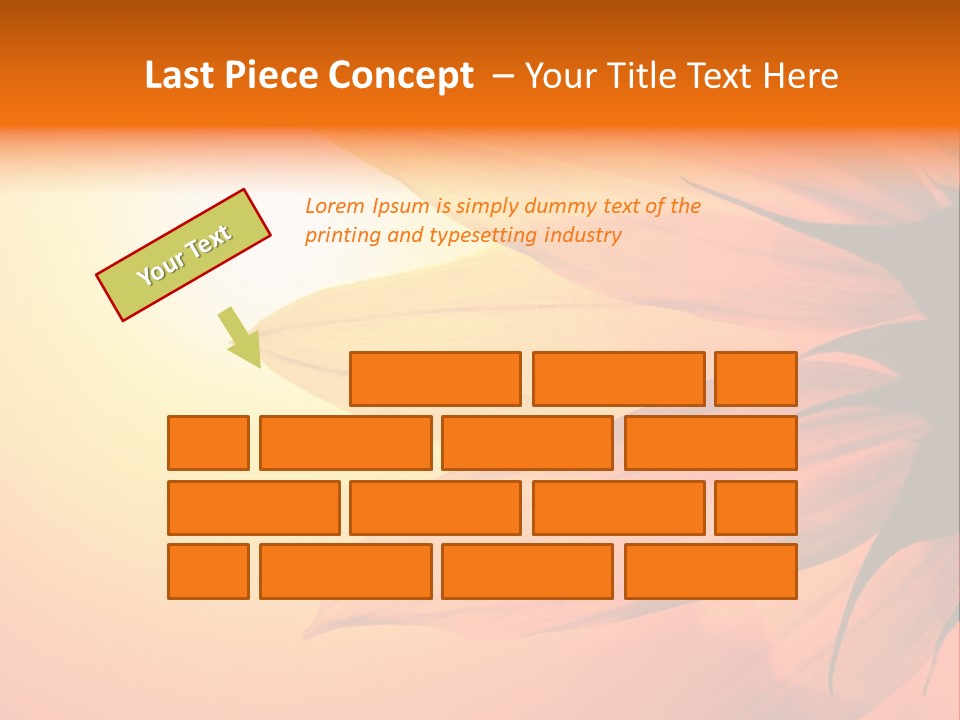 Last Piece Concept – Your Title Text Here

Your Text

Lorem Ipsum is simply dummy text of the printing and typesetting industry